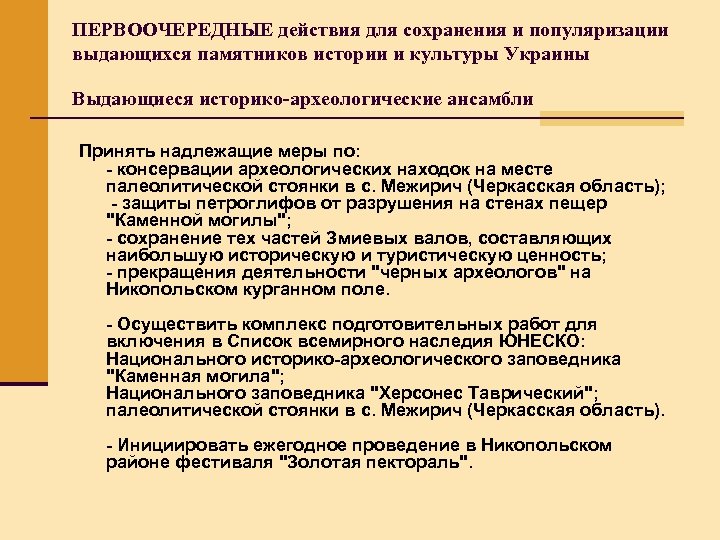 ПЕРВООЧЕРЕДНЫЕ действия для сохранения и популяризации выдающихся памятников истории и культуры Украины

Выдающиеся историко-археологические ансамбли

Принять надлежащие меры по:
- консервации археологических находок на месте палеолитической стоянки в с. Межирич (Черкасская область);
- защиты петроглифов от разрушения на стенах пещер "Каменной могилы";
- сохранение тех частей Змиевых валов, составляющих наибольшую историческую и туристическую ценность;
- прекращения деятельности "черных археологов" на Никопольском курганном поле.

- Осуществить комплекс подготовительных работ для включения в Список всемирного наследия ЮНЕСКО: Национального историко-археологического заповедника "Каменная могила"; Национального заповедника "Херсонес Таврический"; палеолитической стоянки в с. Межирич (Черкасская область).

- Инициировать ежегодное проведение в Никопольском районе фестиваля "Золотая пектораль".